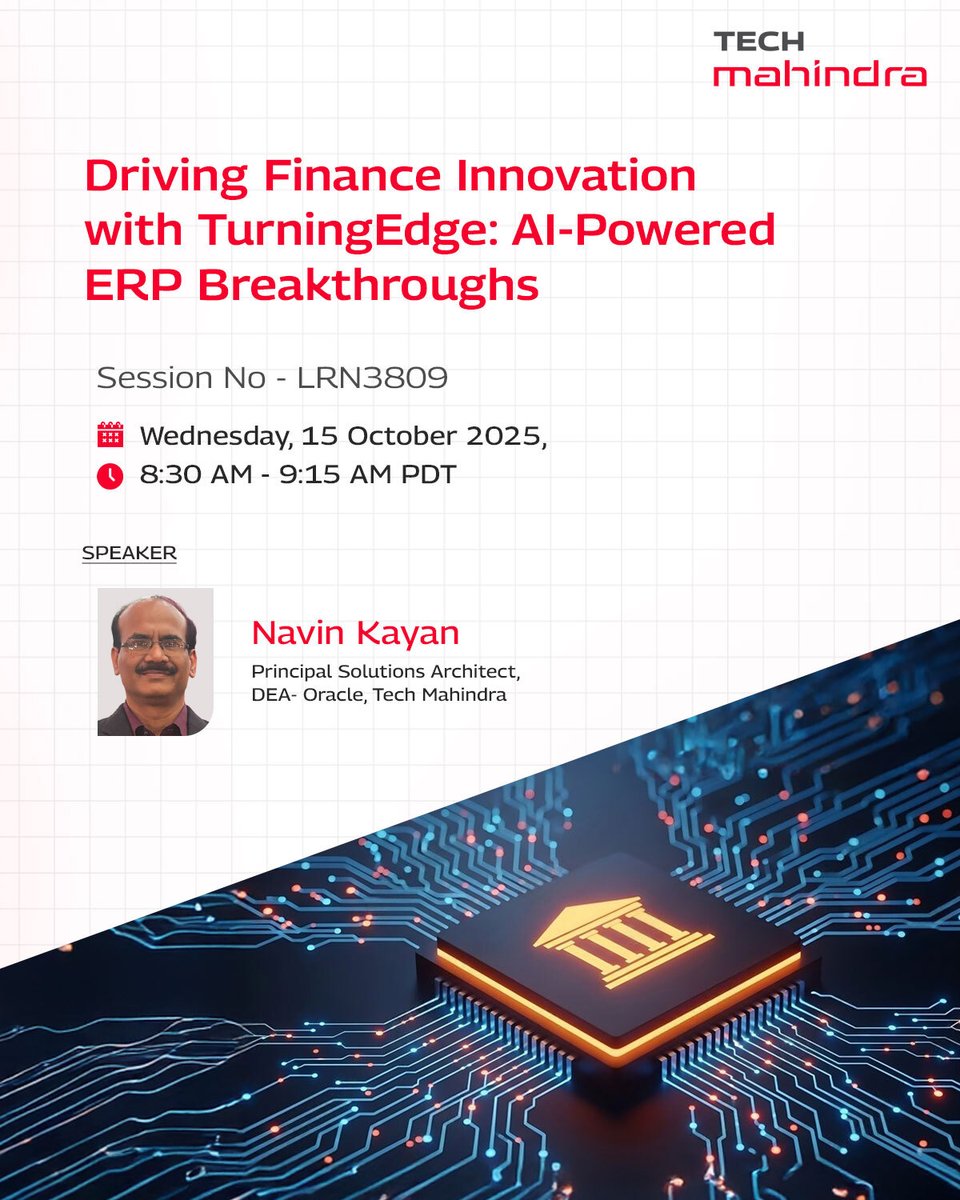 TECH
mahindra

Driving Finance Innovation with TurningEdge: AI-Powered ERP Breakthroughs

Session No - LRN3809

Wednesday, 15 October 2025,
8:30 AM - 9:15 AM PDT

SPEAKER

Navin Kayan
Principal Solutions Architect, DEA- Oracle, Tech Mahindra